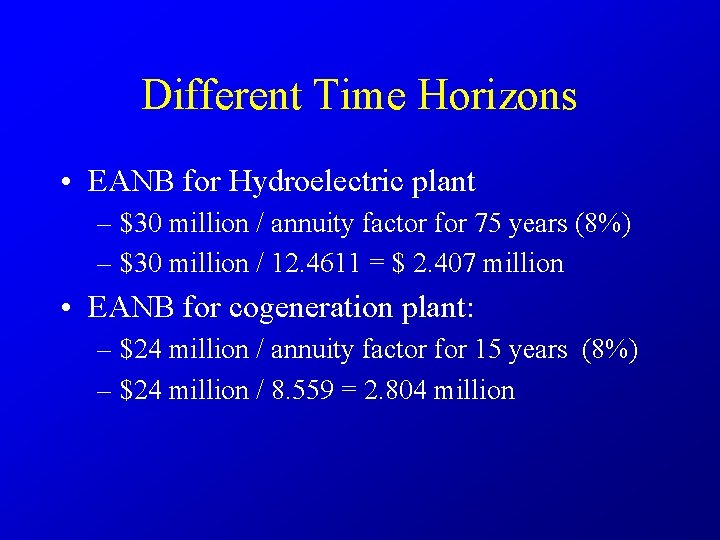 Different Time Horizons

• EANB for Hydroelectric plant
 – \$30 million / annuity factor for 75 years (8%)
 – \$30 million / 12.4611 = \$ 2.407 million
• EANB for cogeneration plant:
 – \$24 million / annuity factor for 15 years (8%)
 – \$24 million / 8.559 = 2.804 million